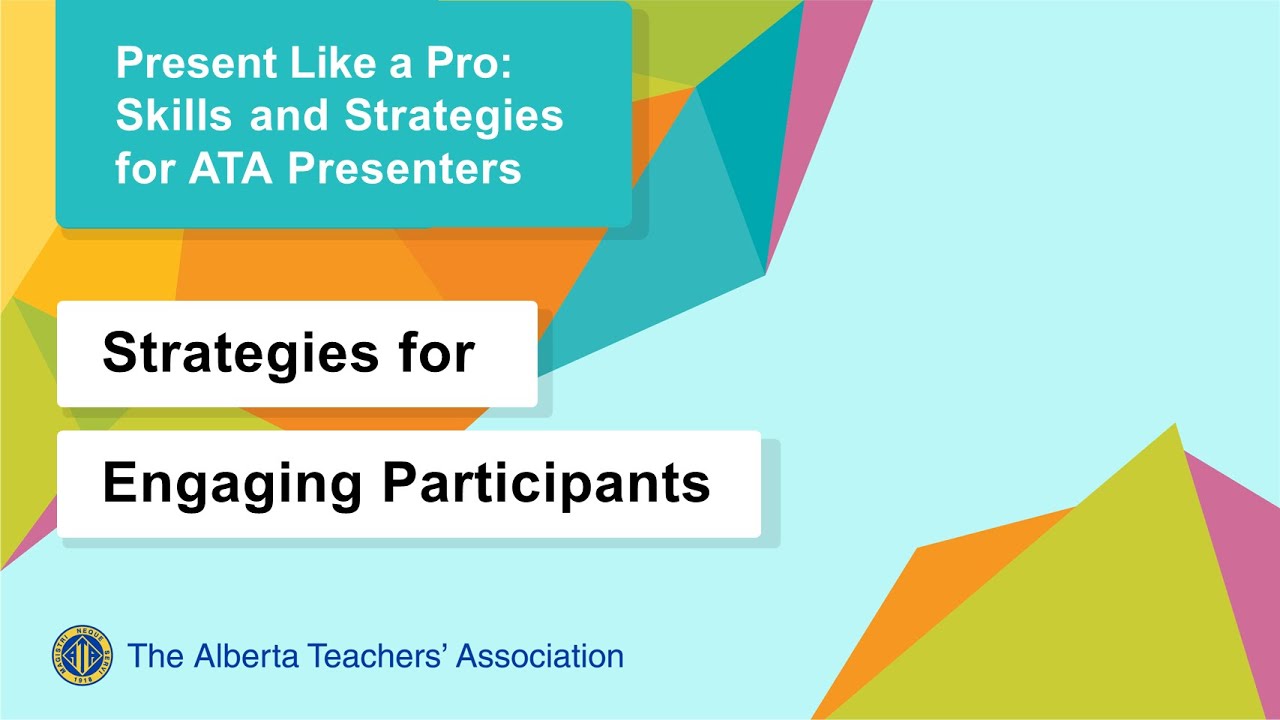 Present Like a Pro: Skills and Strategies for ATA Presenters

Strategies for

Engaging Participants

MAGISTRI NEQUE SERVI 1918 ATA

The Alberta Teachers' Association